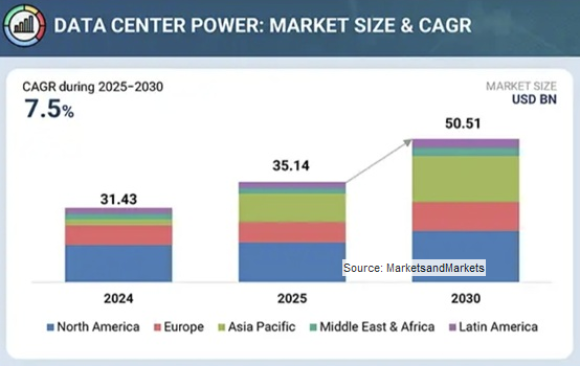 DATA CENTER POWER: MARKET SIZE & CAGR

CAGR during 2025-2030
7.5%

MARKET SIZE
USD BN

31.43
35.14
50.51

Source: MarketsandMarkets

2024
2025
2030

North America
Europe
Asia Pacific
Middle East & Africa
Latin America